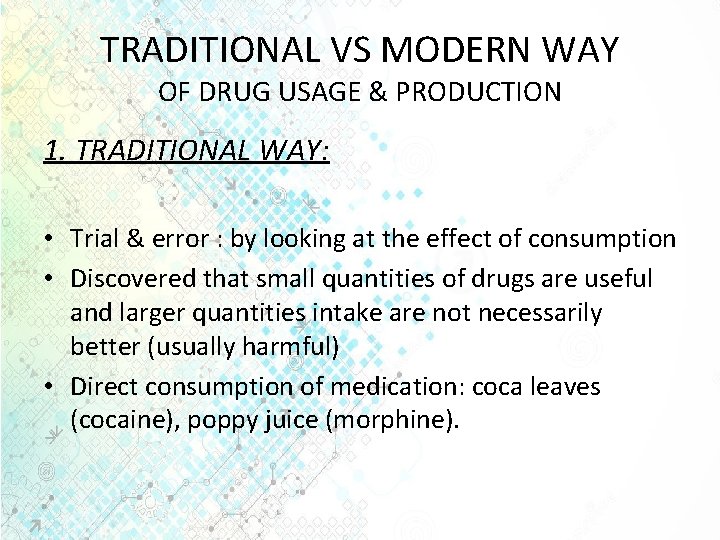 TRADITIONAL VS MODERN WAY
OF DRUG USAGE & PRODUCTION

1. TRADITIONAL WAY:

• Trial & error : by looking at the effect of consumption
• Discovered that small quantities of drugs are useful and larger quantities intake are not necessarily better (usually harmful)
• Direct consumption of medication: coca leaves (cocaine), poppy juice (morphine).